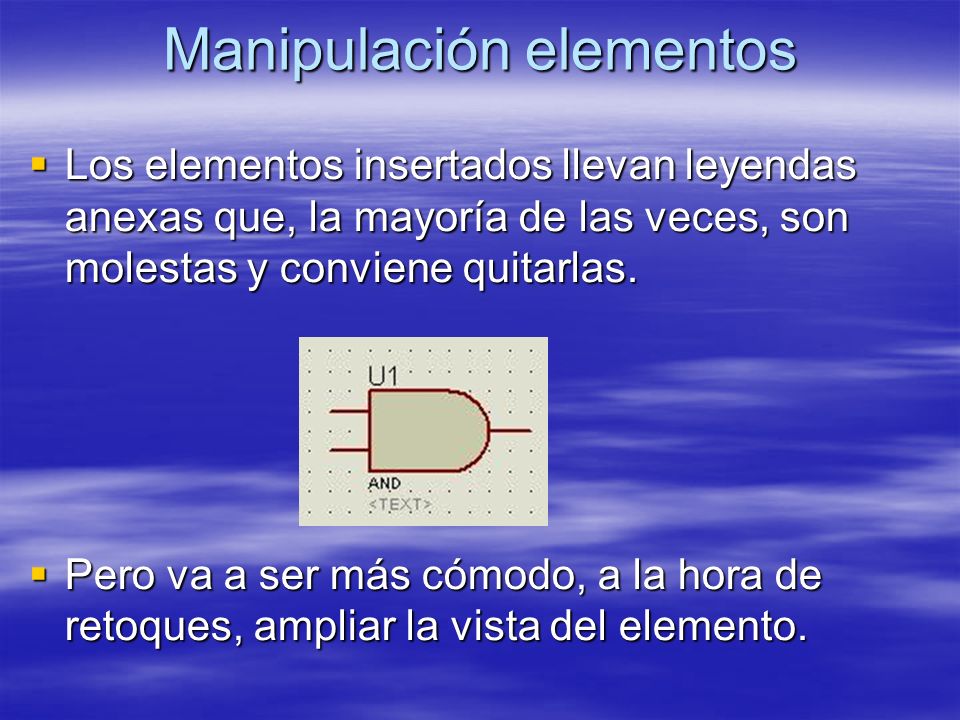 Manipulación elementos

▪ Los elementos insertados llevan leyendas anexas que, la mayoría de las veces, son molestas y conviene quitarlas.

U1

AND
<TEXT>

▪ Pero va a ser más cómodo, a la hora de retoques, ampliar la vista del elemento.